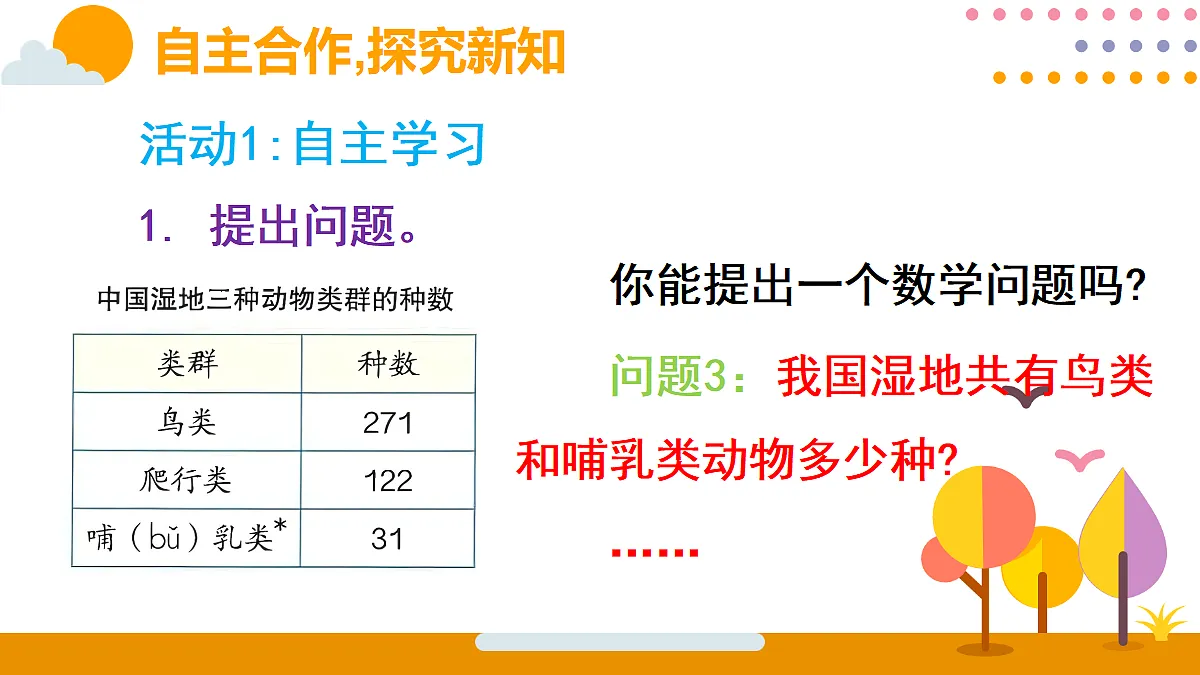 自主合作,探究新知

活动1:自主学习

1. 提出问题。

中国湿地三种动物类群的种数

| 类群 | 种数 |
|---|---|
| 鸟类 | 271 |
| 爬行类 | 122 |
| 哺(bǔ)乳类* | 31 |

你能提出一个数学问题吗?

问题3:我国湿地共有鸟类和哺乳类动物多少种?

……